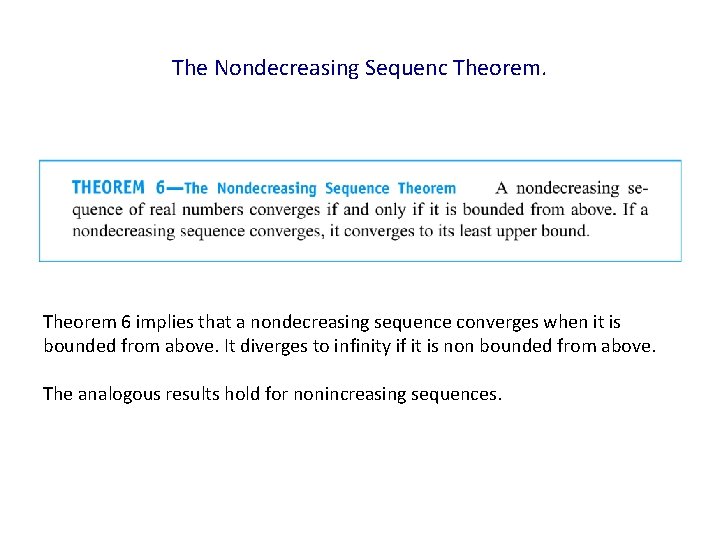 The Nondecreasing Sequenc Theorem.

THEOREM 6—The Nondecreasing Sequence Theorem A nondecreasing sequence of real numbers converges if and only if it is bounded from above. If a nondecreasing sequence converges, it converges to its least upper bound.

Theorem 6 implies that a nondecreasing sequence converges when it is bounded from above. It diverges to infinity if it is non bounded from above.

The analogous results hold for nonincreasing sequences.